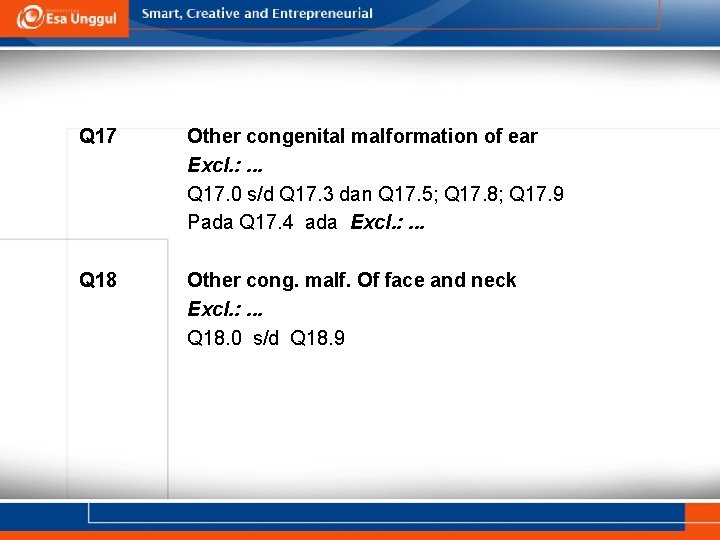 Esa Unggul Smart, Creative and Entrepreneurial

Q17

Other congenital malformation of ear
Excl.: ...
Q17.0 s/d Q17.3 dan Q17.5; Q17.8; Q17.9
Pada Q17.4 ada Excl.: ...

Q18

Other cong. malf. Of face and neck
Excl.: ...
Q18.0 s/d Q18.9